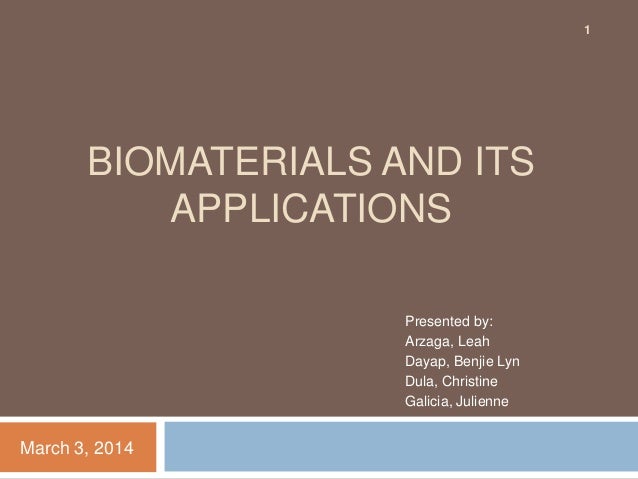 1

BIOMATERIALS AND ITS APPLICATIONS

Presented by:
Arzaga, Leah
Dayap, Benjie Lyn
Dula, Christine
Galicia, Julienne

March 3, 2014